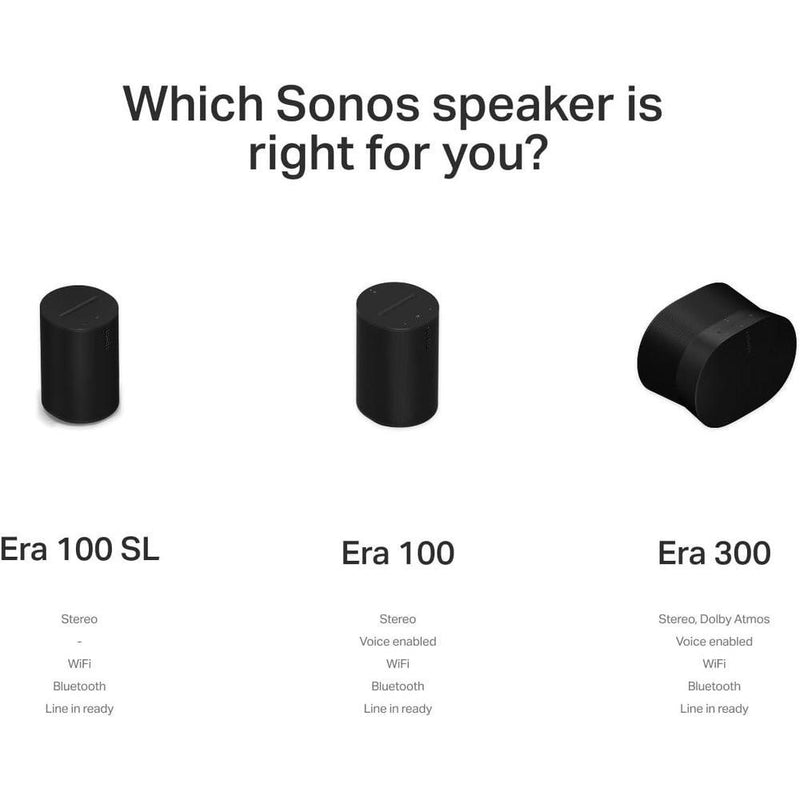 Which Sonos speaker is right for you?

Era 100 SL

Stereo
-
WiFi
Bluetooth
Line in ready

Era 100

Stereo
Voice enabled
WiFi
Bluetooth
Line in ready

Era 300

Stereo, Dolby Atmos
Voice enabled
WiFi
Bluetooth
Line in ready